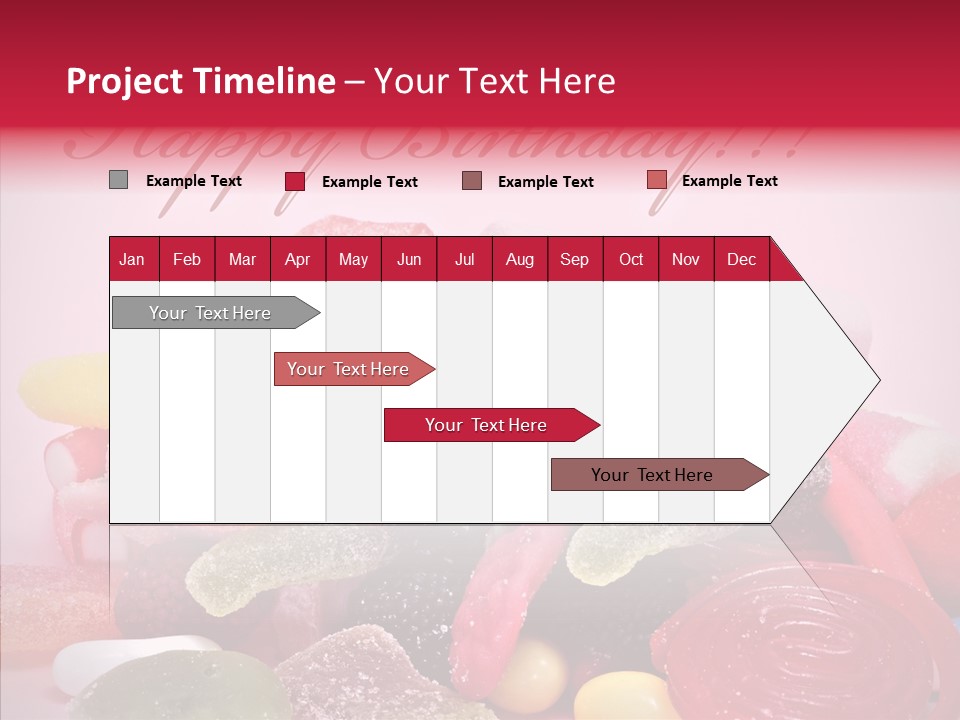 Project Timeline – Your Text Here

Happy Birthday!!!

Example Text Example Text Example Text Example Text

| Jan | Feb | Mar | Apr | May | Jun | Jul | Aug | Sep | Oct | Nov | Dec |
|---|---|---|---|---|---|---|---|---|---|---|---|

Your Text Here

Your Text Here

Your Text Here

Your Text Here